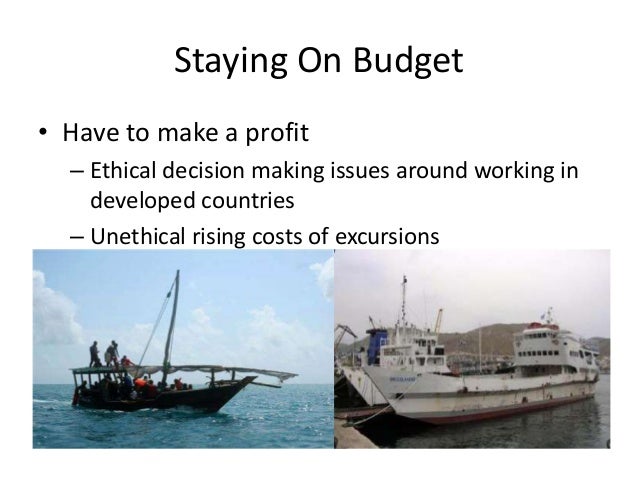 Staying On Budget

• Have to make a profit
  – Ethical decision making issues around working in developed countries
  – Unethical rising costs of excursions